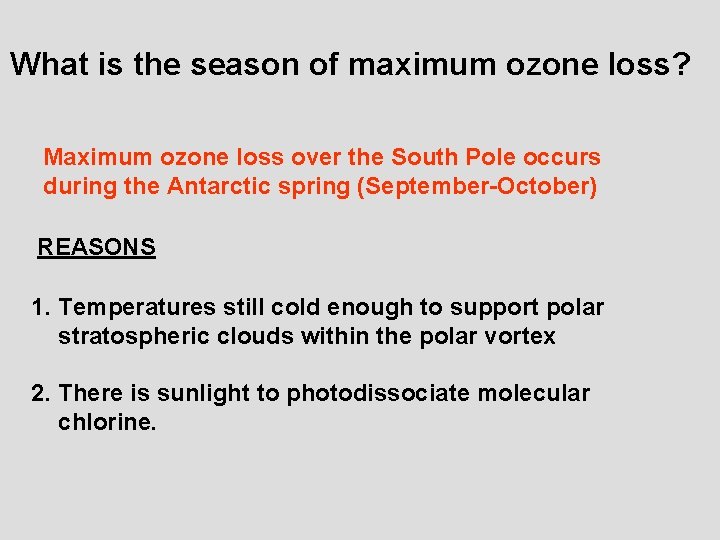 What is the season of maximum ozone loss?

Maximum ozone loss over the South Pole occurs during the Antarctic spring (September-October)

REASONS

1. Temperatures still cold enough to support polar stratospheric clouds within the polar vortex

2. There is sunlight to photodissociate molecular chlorine.